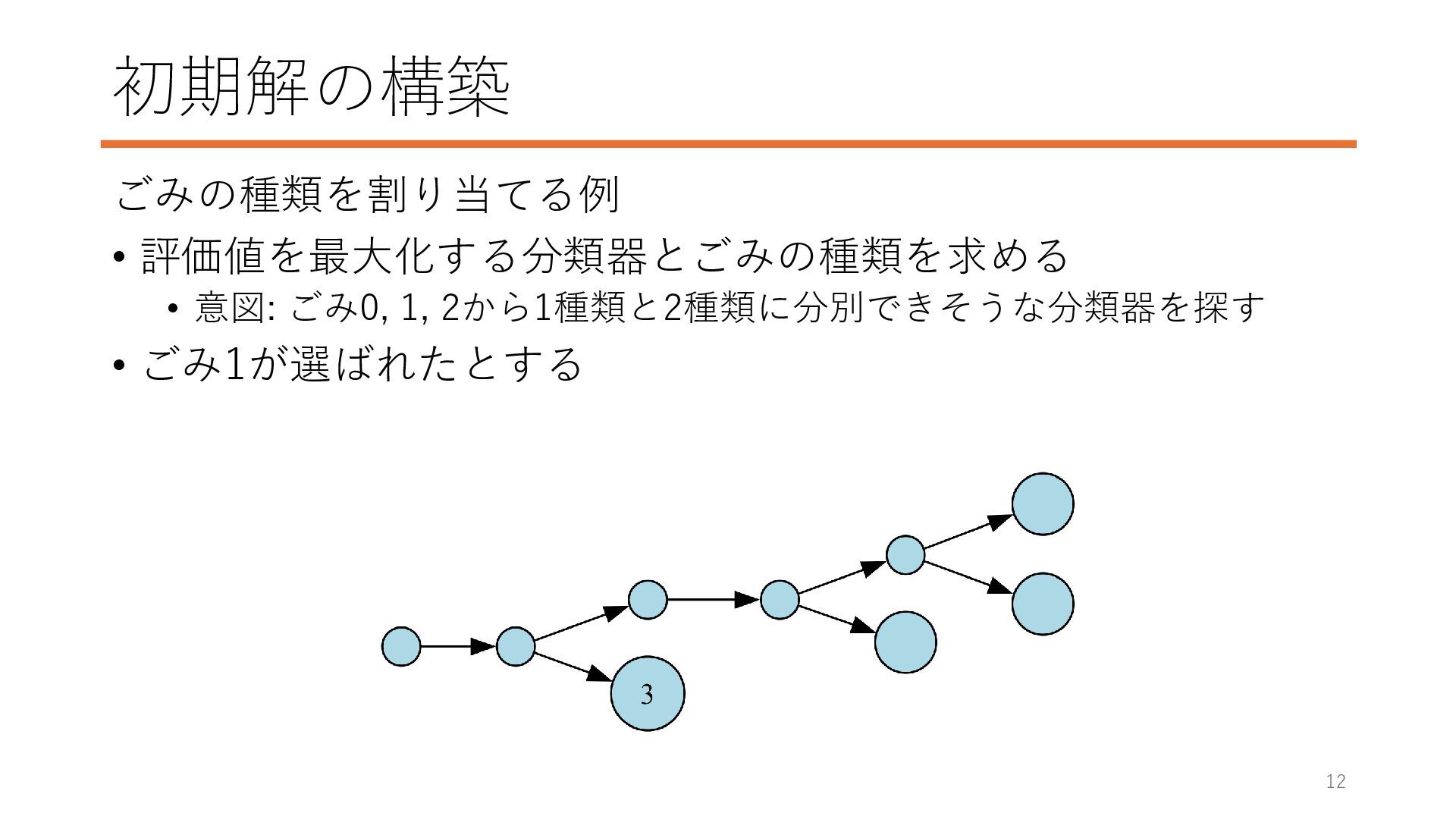 初期解の構築

ごみの種類を割り当てる例

• 評価値を最大化する分類器とごみの種類を求める
  • 意図: ごみ0, 1, 2から1種類と2種類に分別できそうな分類器を探す
• ごみ1が選ばれたとする

3

12